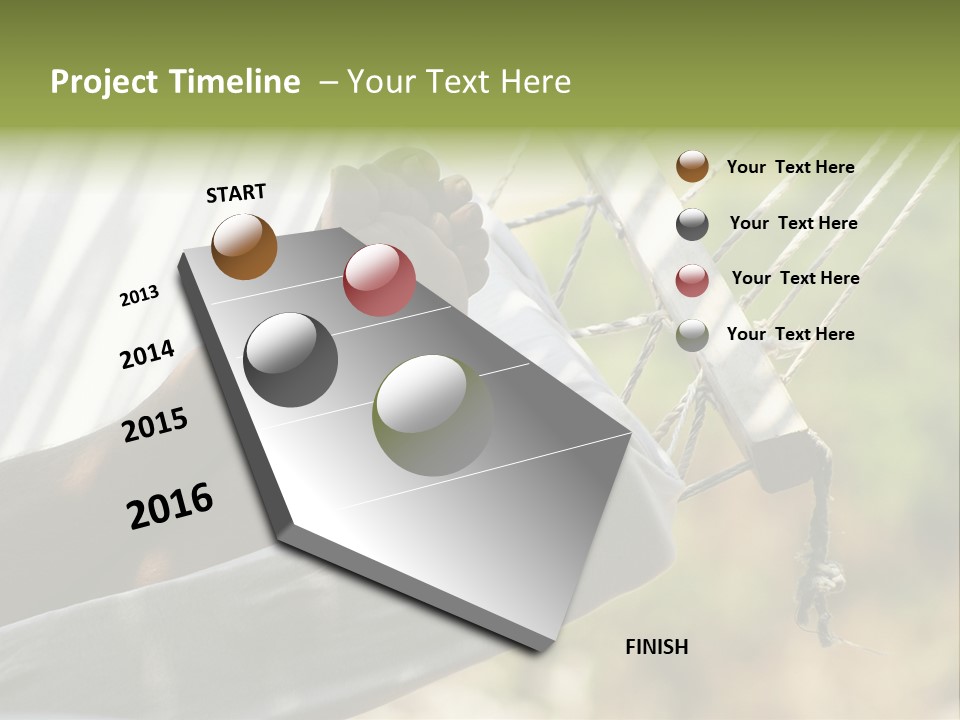 Project Timeline – Your Text Here

START

2013

2014

2015

2016

FINISH

Your Text Here

Your Text Here

Your Text Here

Your Text Here